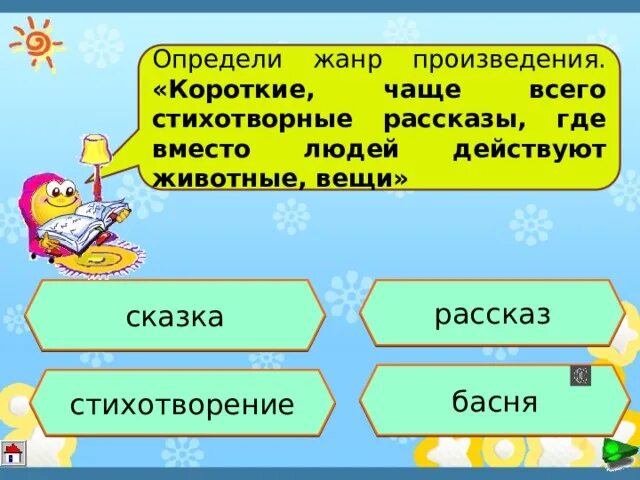 Определи жанр произведения. «Короткие, чаще всего стихотворные рассказы, где вместо людей действуют животные, вещи»

сказка

рассказ

стихотворение

басня